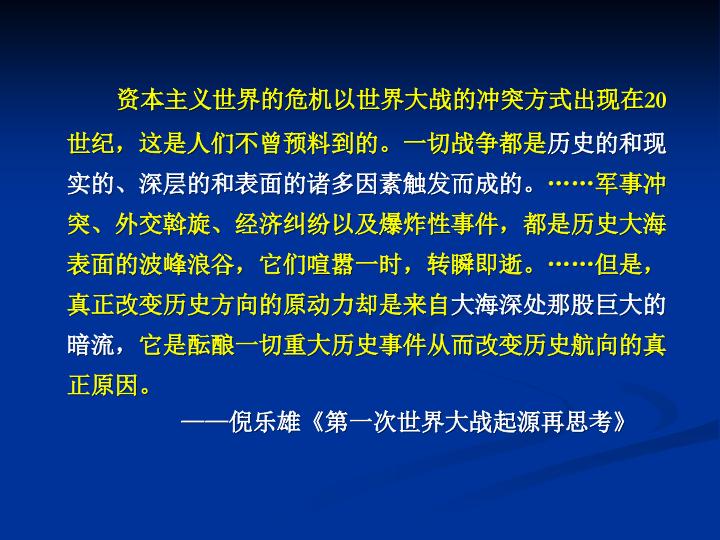 资本主义世界的危机以世界大战的冲突方式出现在20世纪，这是人们不曾预料到的。一切战争都是历史的和现实的、深层的和表面的诸多因素触发而成的。……军事冲突、外交斡旋、经济纠纷以及爆炸性事件，都是历史大海表面的波峰浪谷，它们喧嚣一时，转瞬即逝。……但是，真正改变历史方向的原动力却是来自大海深处那股巨大的暗流，它是酝酿一切重大历史事件从而改变历史航向的真正原因。

——倪乐雄《第一次世界大战起源再思考》